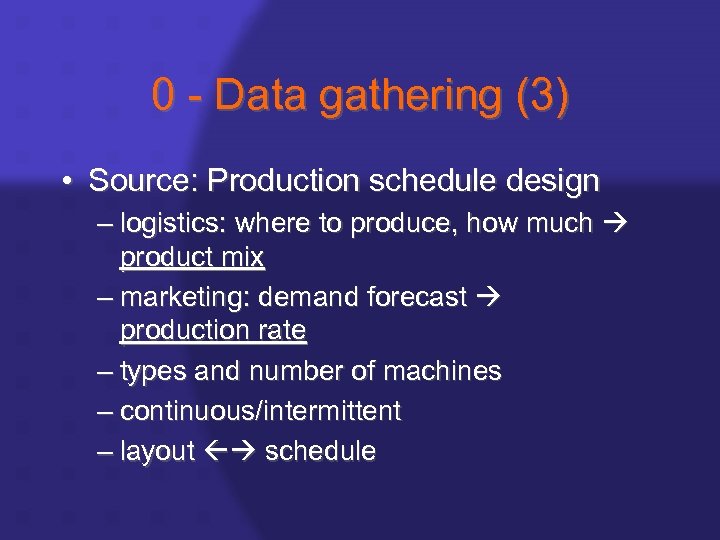 0 - Data gathering (3)

• Source: Production schedule design
– logistics: where to produce, how much → product mix
– marketing: demand forecast → production rate
– types and number of machines
– continuous/intermittent
– layout ←→ schedule